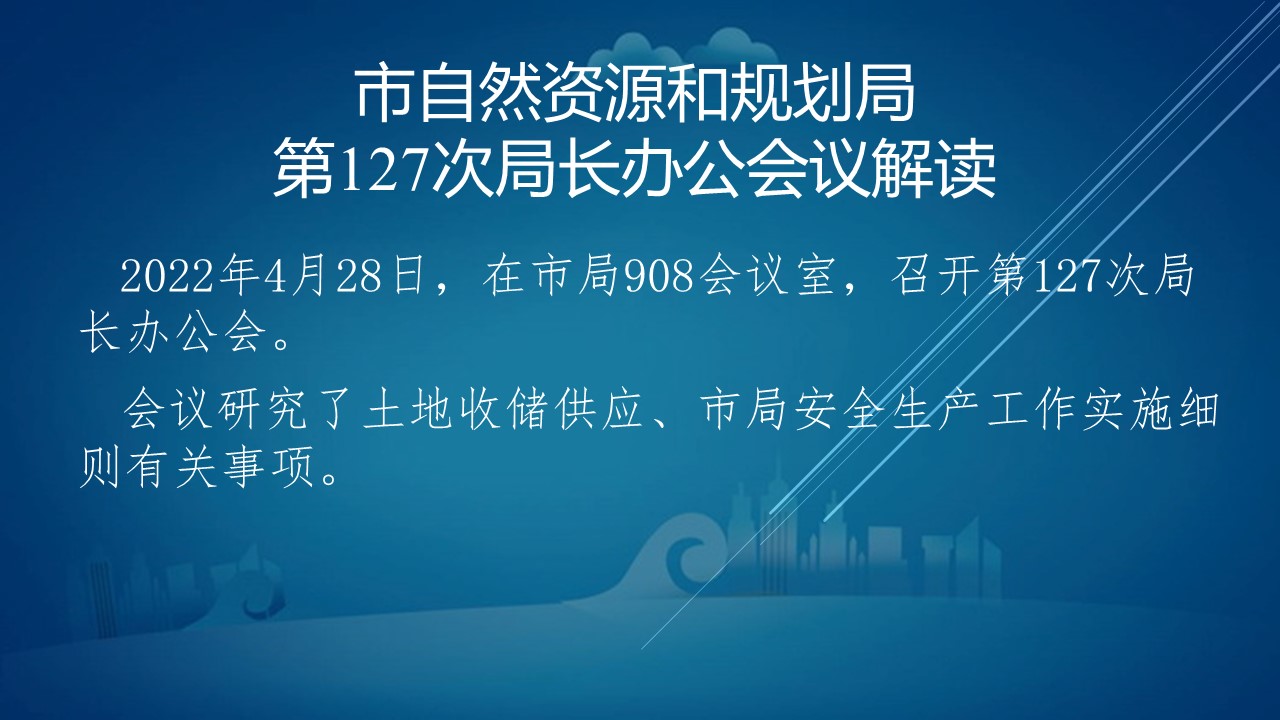 市自然资源和规划局
第127次局长办公会议解读

2022年4月28日，在市局908会议室，召开第127次局长办公会。

会议研究了土地收储供应、市局安全生产工作实施细则有关事项。